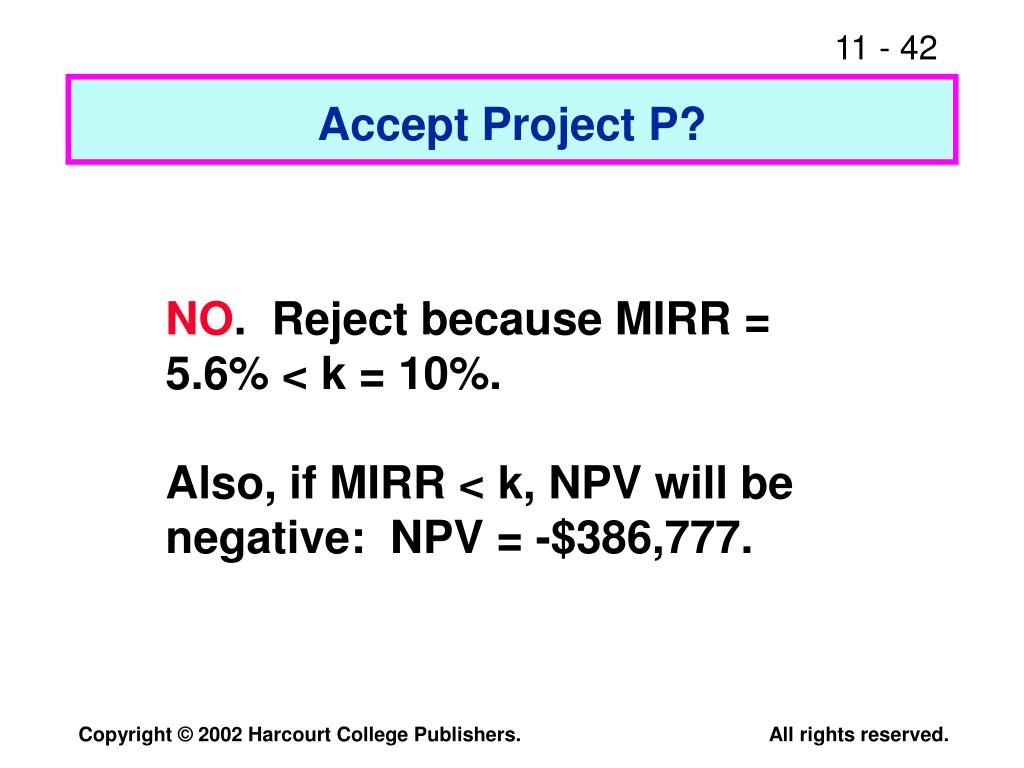 11 - 42

Accept Project P?

NO. Reject because MIRR = 5.6% < k = 10%.

Also, if MIRR < k, NPV will be negative: NPV = -$386,777.

Copyright © 2002 Harcourt College Publishers.

All rights reserved.